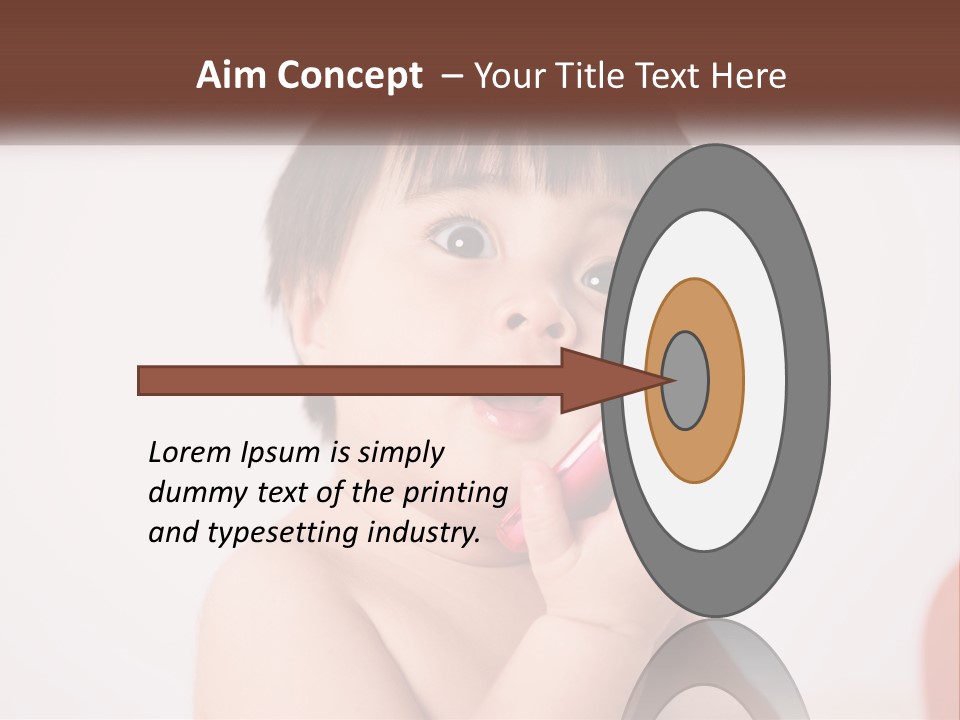 Aim Concept – Your Title Text Here

Lorem Ipsum is simply dummy text of the printing and typesetting industry.